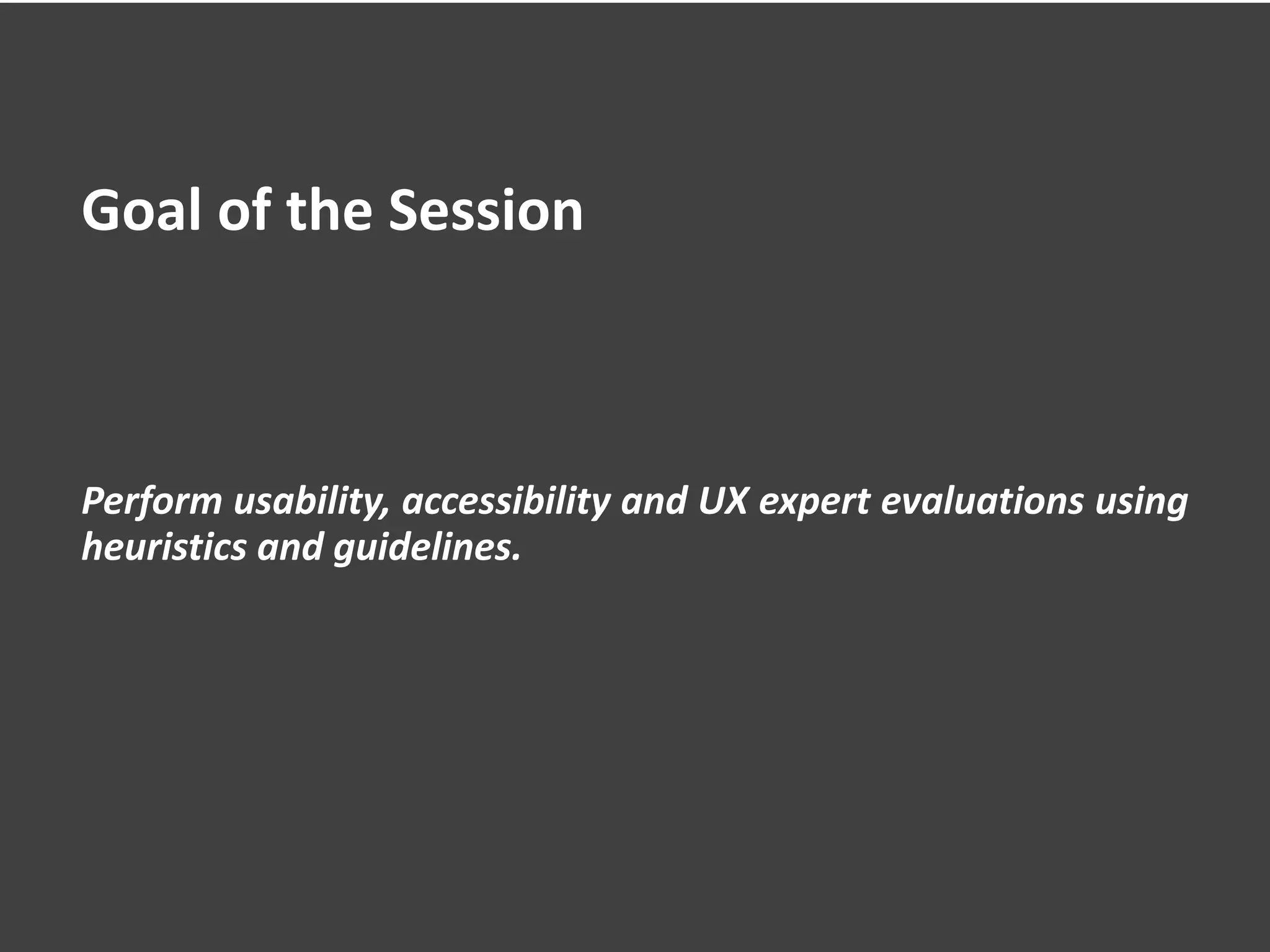 Goal of the Session

Perform usability, accessibility and UX expert evaluations using heuristics and guidelines.